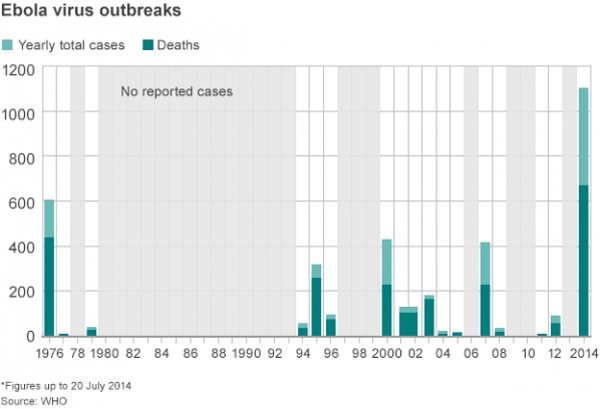 Ebola virus outbreaks

Yearly total cases Deaths

1200
1000
800
600
400
200
0

No reported cases

1976 78 1980 82 84 86 88 1990 92 94 96 98 2000 02 04 06 08 10 12 2014

*Figures up to 20 July 2014
Source: WHO